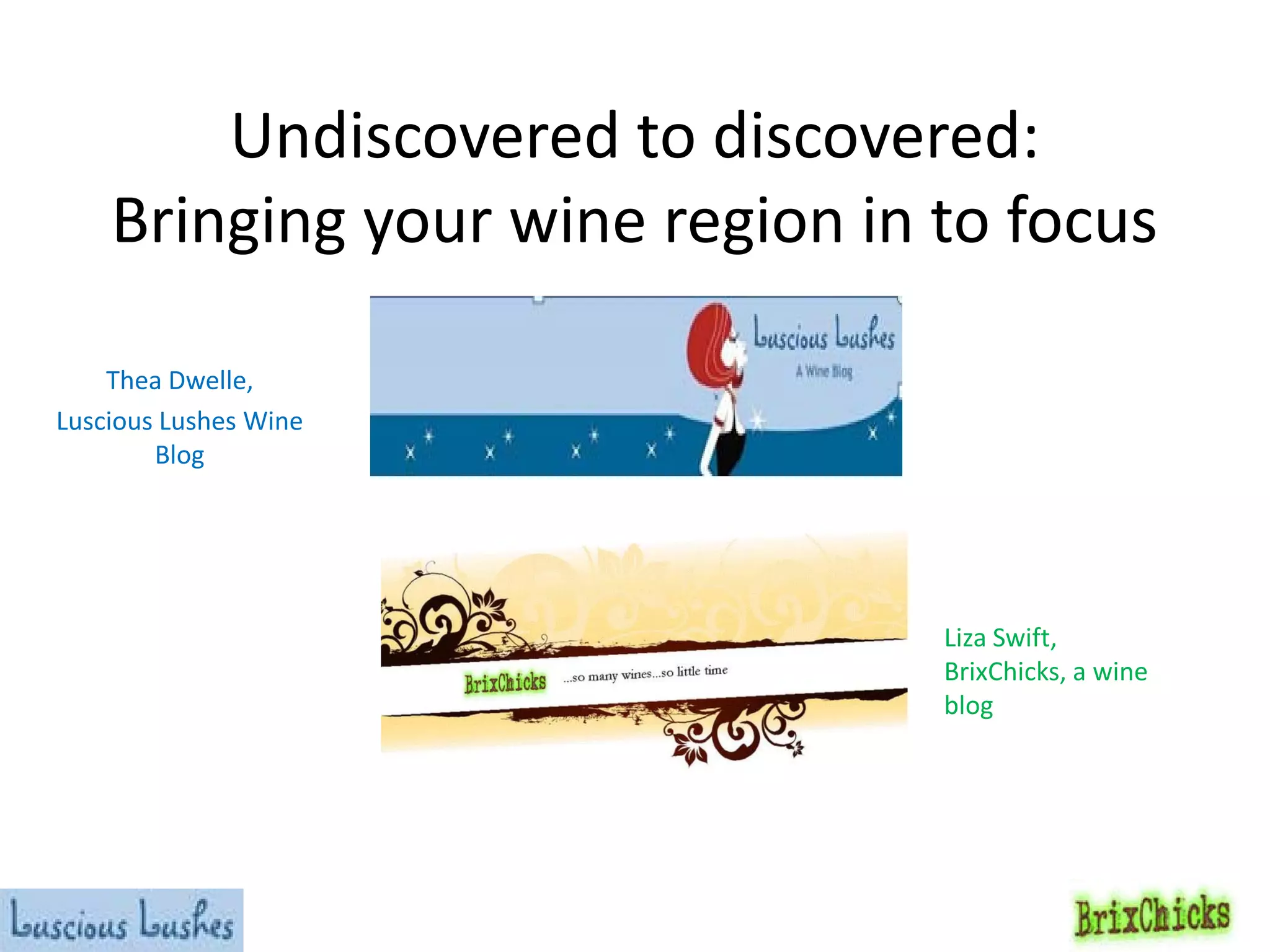 Undiscovered to discovered:
Bringing your wine region in to focus

Thea Dwelle,

Luscious Lushes Wine Blog

Luscious Lushes
A Wine Blog

BrixChicks ...so many wines...so little time

Liza Swift, BrixChicks, a wine blog

Luscious Lushes

BrixChicks